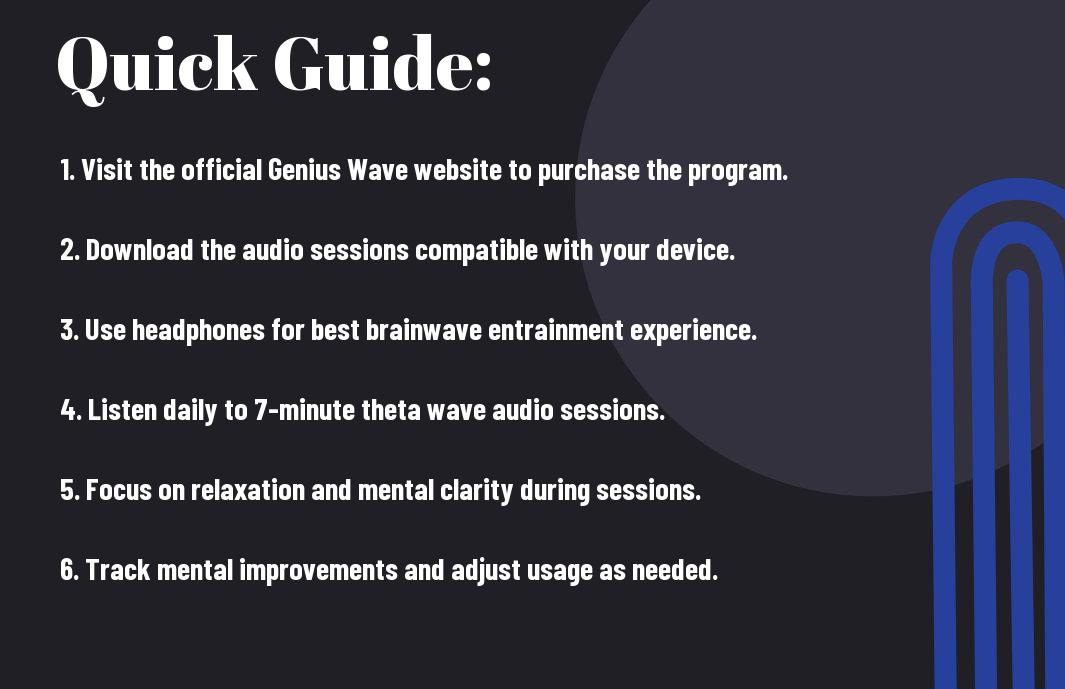 Quick Guide:

1. Visit the official Genius Wave website to purchase the program.

2. Download the audio sessions compatible with your device.

3. Use headphones for best brainwave entrainment experience.

4. Listen daily to 7-minute theta wave audio sessions.

5. Focus on relaxation and mental clarity during sessions.

6. Track mental improvements and adjust usage as needed.